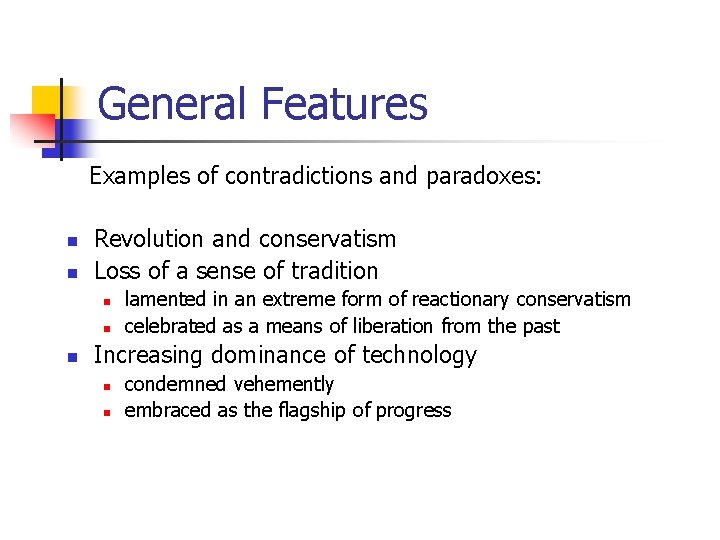 General Features

Examples of contradictions and paradoxes:

- Revolution and conservatism
- Loss of a sense of tradition
  - lamented in an extreme form of reactionary conservatism
  - celebrated as a means of liberation from the past
- Increasing dominance of technology
  - condemned vehemently
  - embraced as the flagship of progress